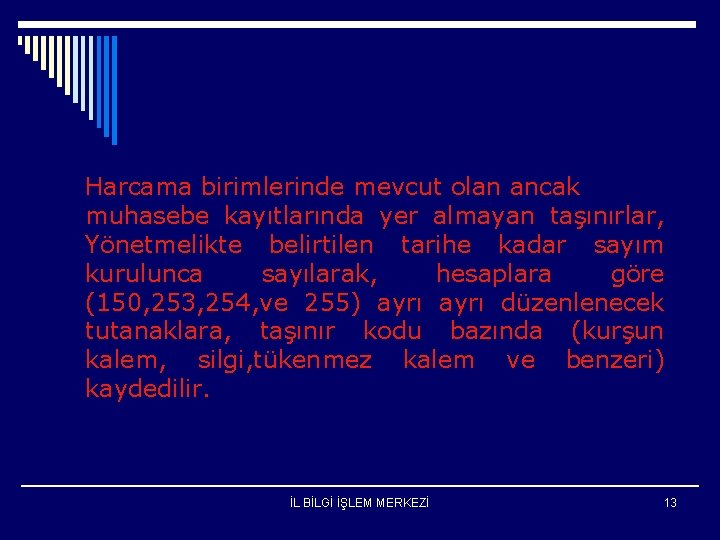 Harcama birimlerinde mevcut olan ancak muhasebe kayıtlarında yer almayan taşınırlar, Yönetmelikte belirtilen tarihe kadar sayım kurulunca sayılarak, hesaplara göre (150,253,254,ve 255) ayrı ayrı düzenlenecek tutanaklara, taşınır kodu bazında (kurşun kalem, silgi,tükenmez kalem ve benzeri) kaydedilir.

İL BİLGİ İŞLEM MERKEZİ

13